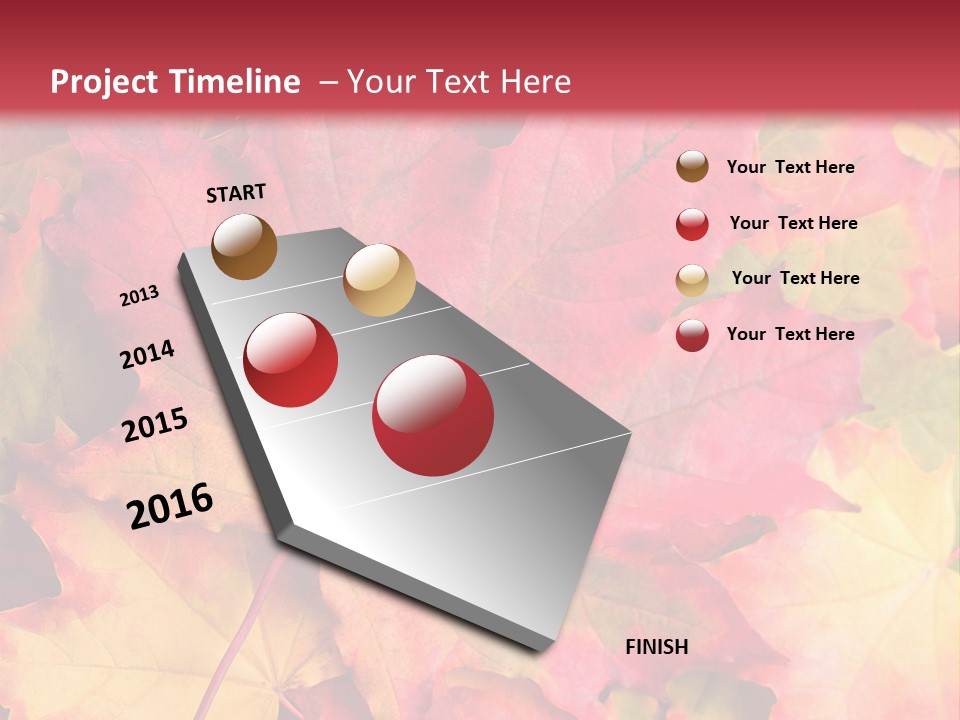 Project Timeline – Your Text Here

START

2013

2014

2015

2016

FINISH

Your Text Here

Your Text Here

Your Text Here

Your Text Here